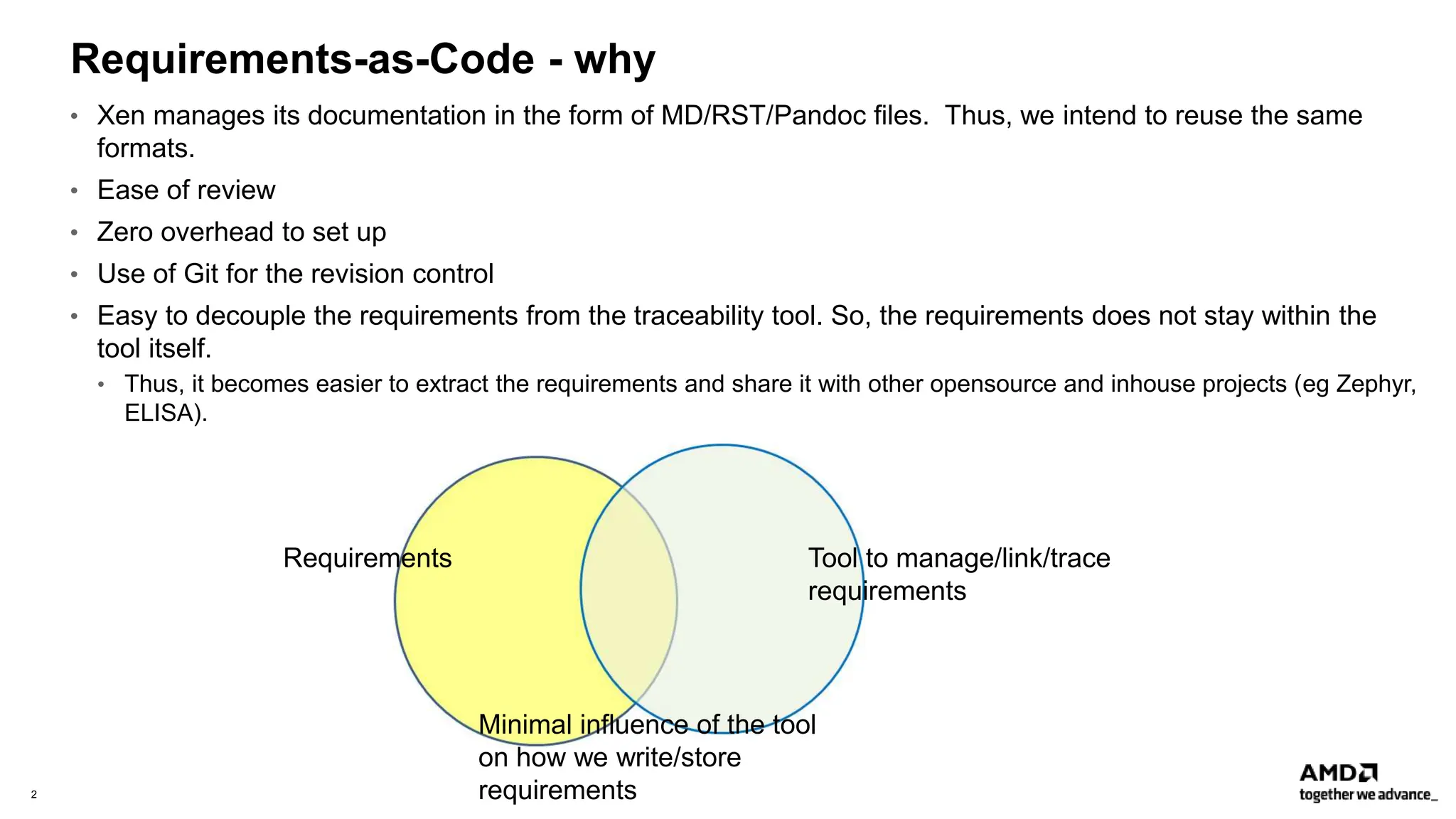 Requirements-as-Code - why

• Xen manages its documentation in the form of MD/RST/Pandoc files. Thus, we intend to reuse the same formats.
• Ease of review
• Zero overhead to set up
• Use of Git for the revision control
• Easy to decouple the requirements from the traceability tool. So, the requirements does not stay within the tool itself.
  • Thus, it becomes easier to extract the requirements and share it with other opensource and inhouse projects (eg Zephyr, ELISA).

Requirements

Tool to manage/link/trace requirements

Minimal influence of the tool on how we write/store requirements

2

AMD
together we advance_